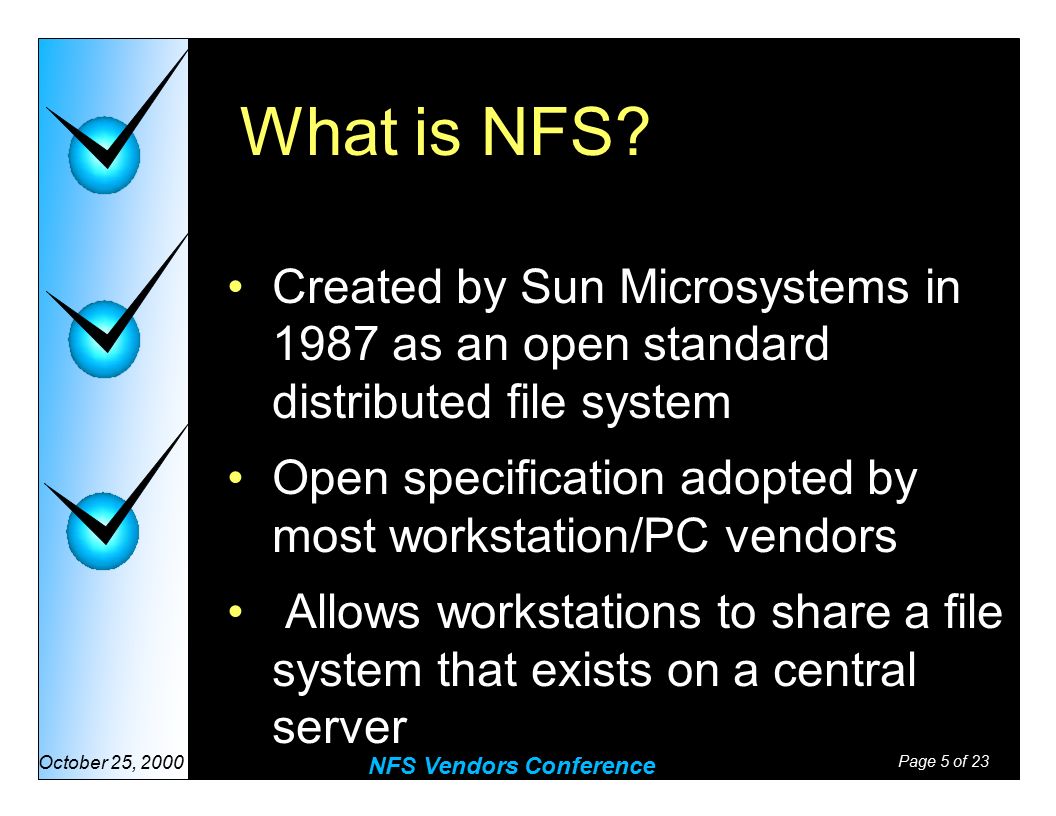 What is NFS?

• Created by Sun Microsystems in 1987 as an open standard distributed file system

• Open specification adopted by most workstation/PC vendors

• Allows workstations to share a file system that exists on a central server

October 25, 2000

NFS Vendors Conference

Page 5 of 23